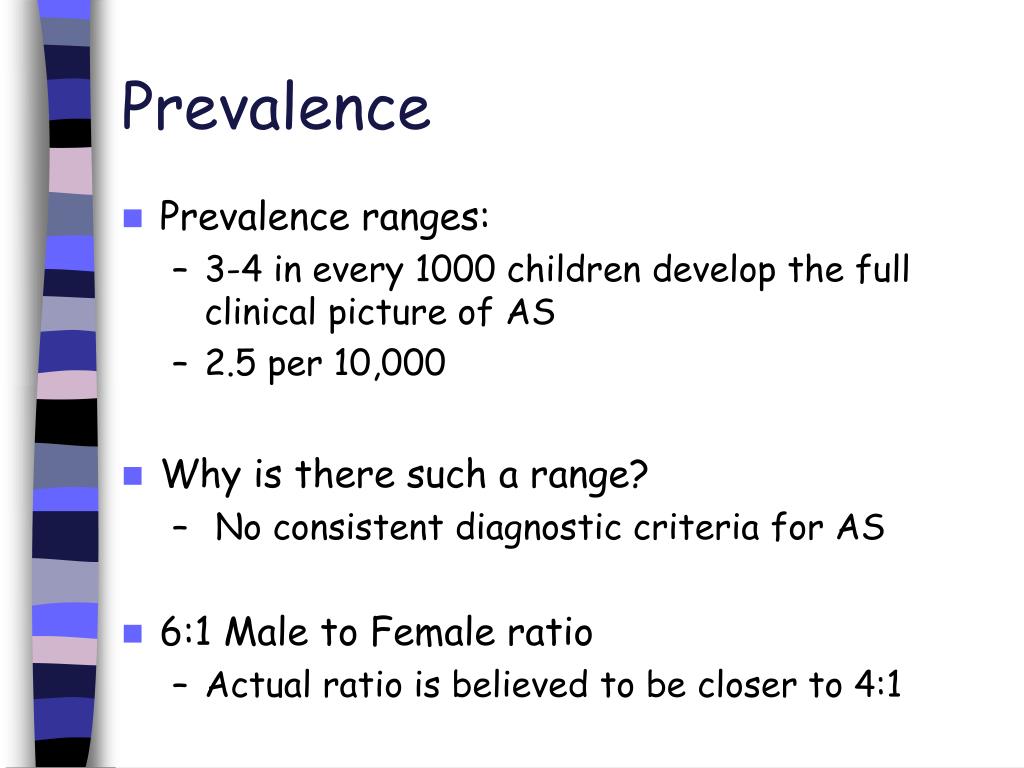 Prevalence

Prevalence ranges:
– 3-4 in every 1000 children develop the full clinical picture of AS
– 2.5 per 10,000

Why is there such a range?
– No consistent diagnostic criteria for AS

6:1 Male to Female ratio
– Actual ratio is believed to be closer to 4:1